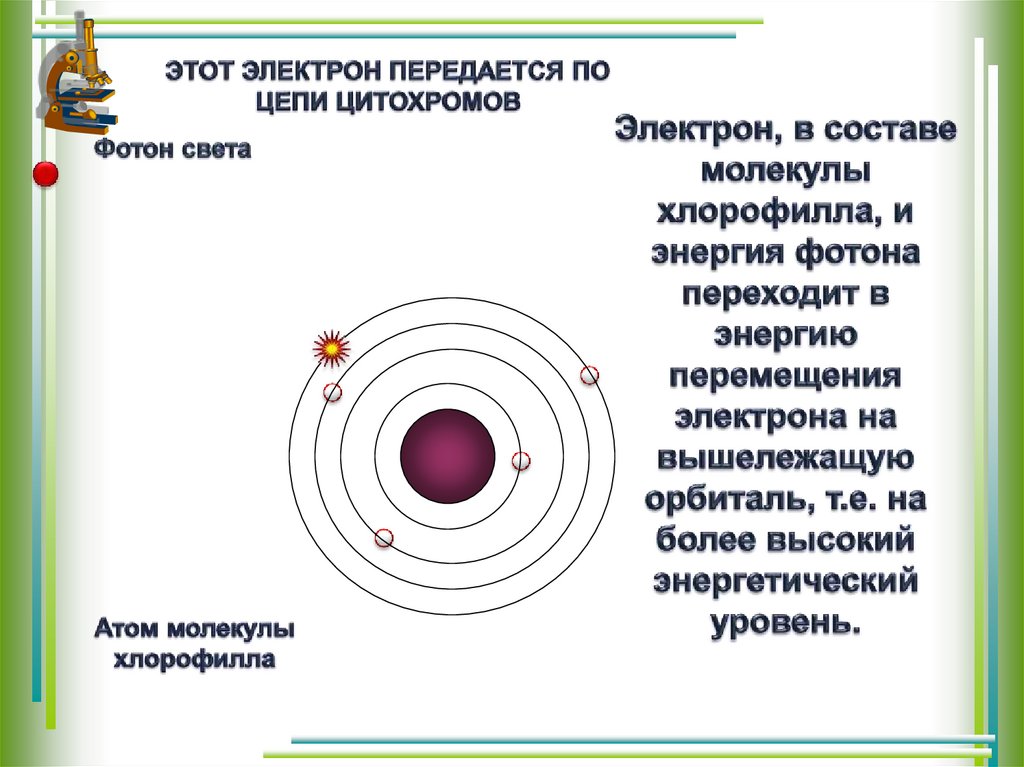 ЭТОТ ЭЛЕКТРОН ПЕРЕДАЕТСЯ ПО ЦЕПИ ЦИТОХРОМОВ

Фотон света

Электрон, в составе молекулы хлорофилла, и энергия фотона переходит в энергию перемещения электрона на вышележащую орбиталь, т.е. на более высокий энергетический уровень.

Атом молекулы хлорофилла